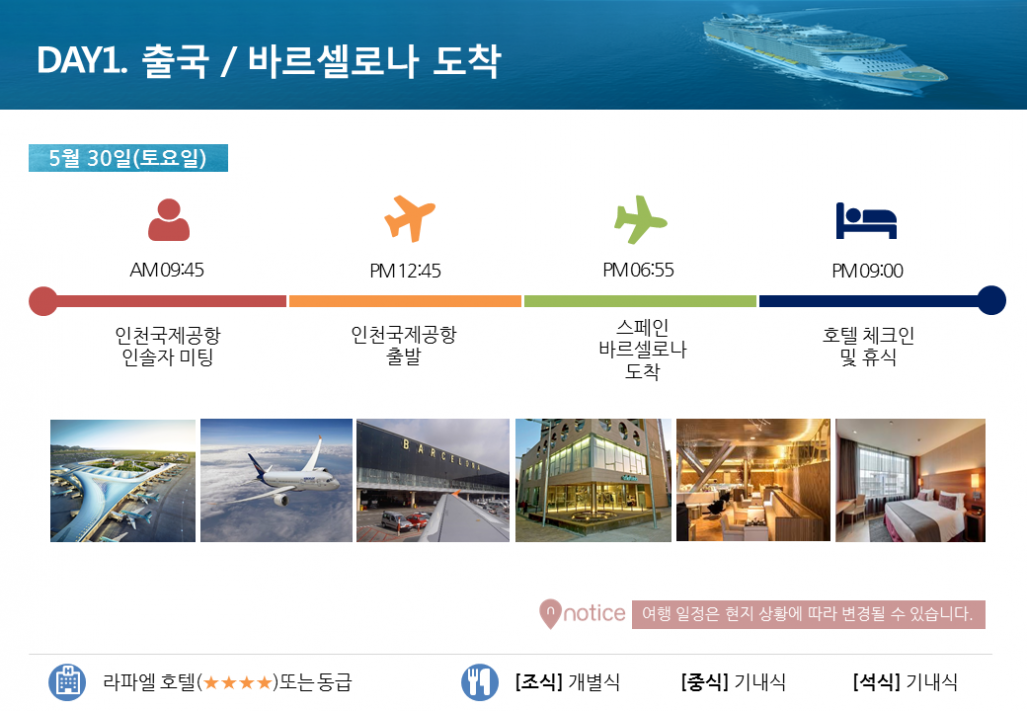 DAY1. 출국 / 바르셀로나 도착

5월 30일(토요일)

AM 09:45

인천국제공항 인솔자 미팅

PM 12:45

인천국제공항 출발

PM 06:55

스페인 바르셀로나 도착

PM 09:00

호텔 체크인 및 휴식

BARCELONA

notice 여행 일정은 현지 상황에 따라 변경될 수 있습니다.

라파엘 호텔(★★★★)또는 동급

[조식] 개별식 [중식] 기내식 [석식] 기내식